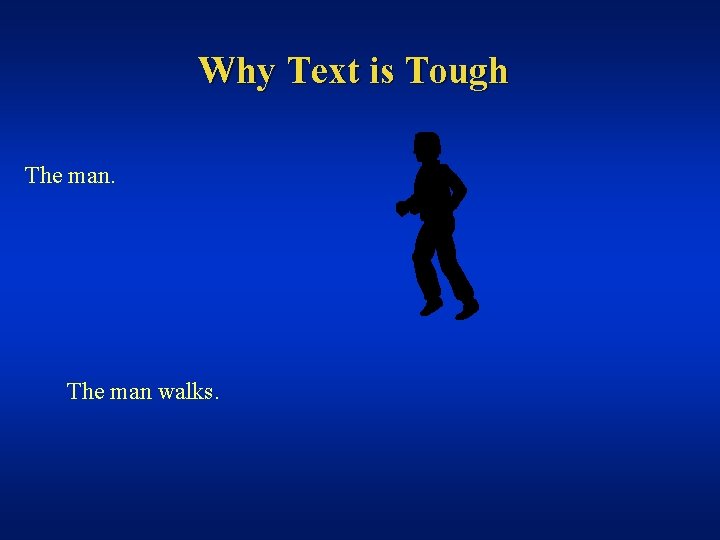 Why Text is Tough

The man.

The man walks.